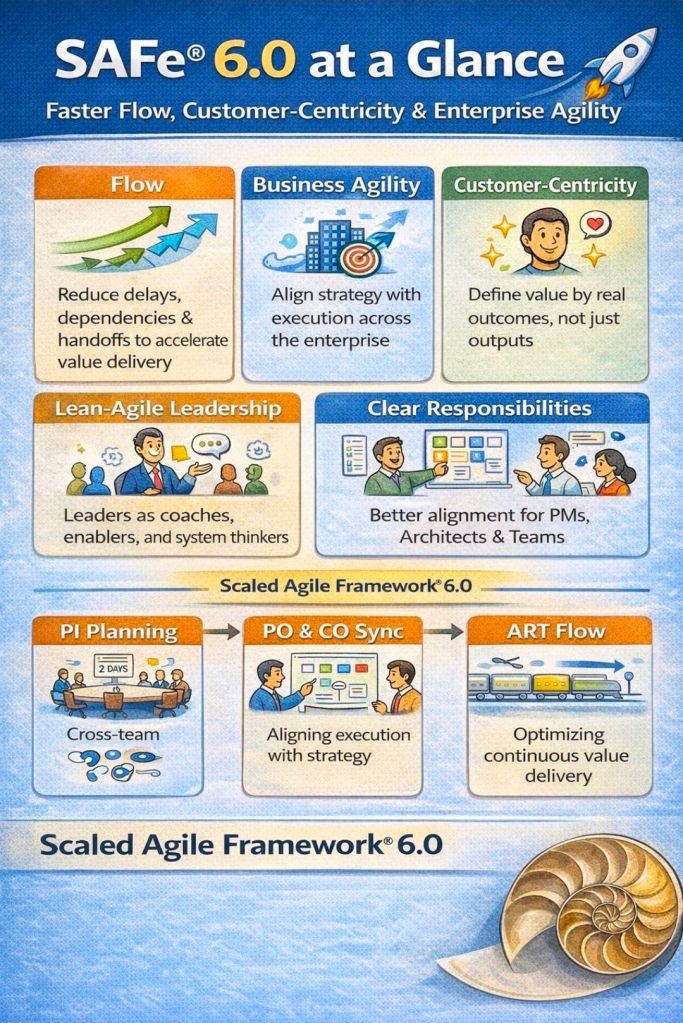 SAFe® 6.0 at a Glance

Faster Flow, Customer-Centricity & Enterprise Agility

Flow

Reduce delays, dependencies & handoffs to accelerate value delivery

Business Agility

Align strategy with execution across the enterprise

Customer-Centricity

Define value by real outcomes, not just outputs

Lean-Agile Leadership

Leaders as coaches, enablers, and system thinkers

Clear Responsibilities

Better alignment for PMs, Architects & Teams

Scaled Agile Framework® 6.0

PI Planning

2 DAYS

Cross-team

PO & CO Sync

Aligning execution with strategy

ART Flow

Optimizing continuous value delivery

Scaled Agile Framework® 6.0